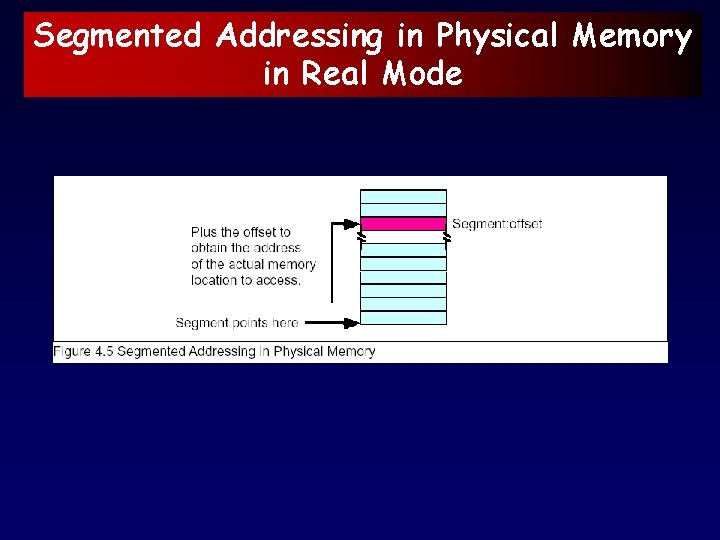 Segmented Addressing in Physical Memory in Real Mode

Plus the offset to obtain the address of the actual memory location to access.

Segment:offset

Segment points here

Figure 4.5 Segmented Addressing in Physical Memory